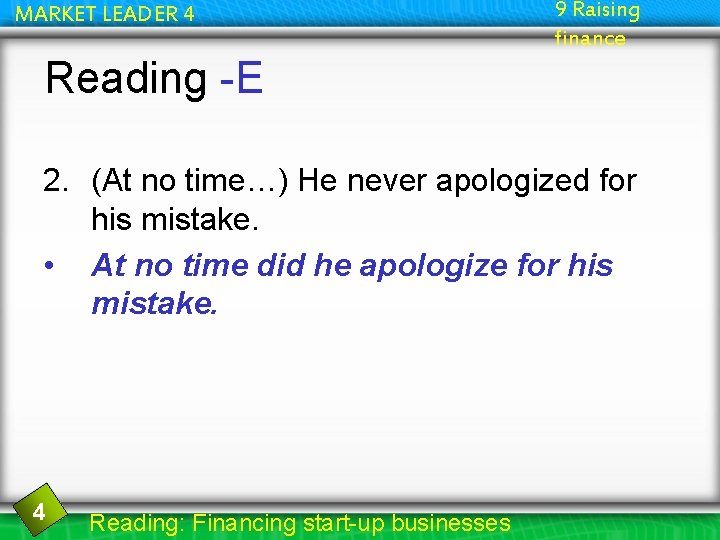 MARKET LEADER 4

9 Raising finance

Reading -E

2. (At no time…) He never apologized for his mistake.

• At no time did he apologize for his mistake.

4

Reading: Financing start-up businesses